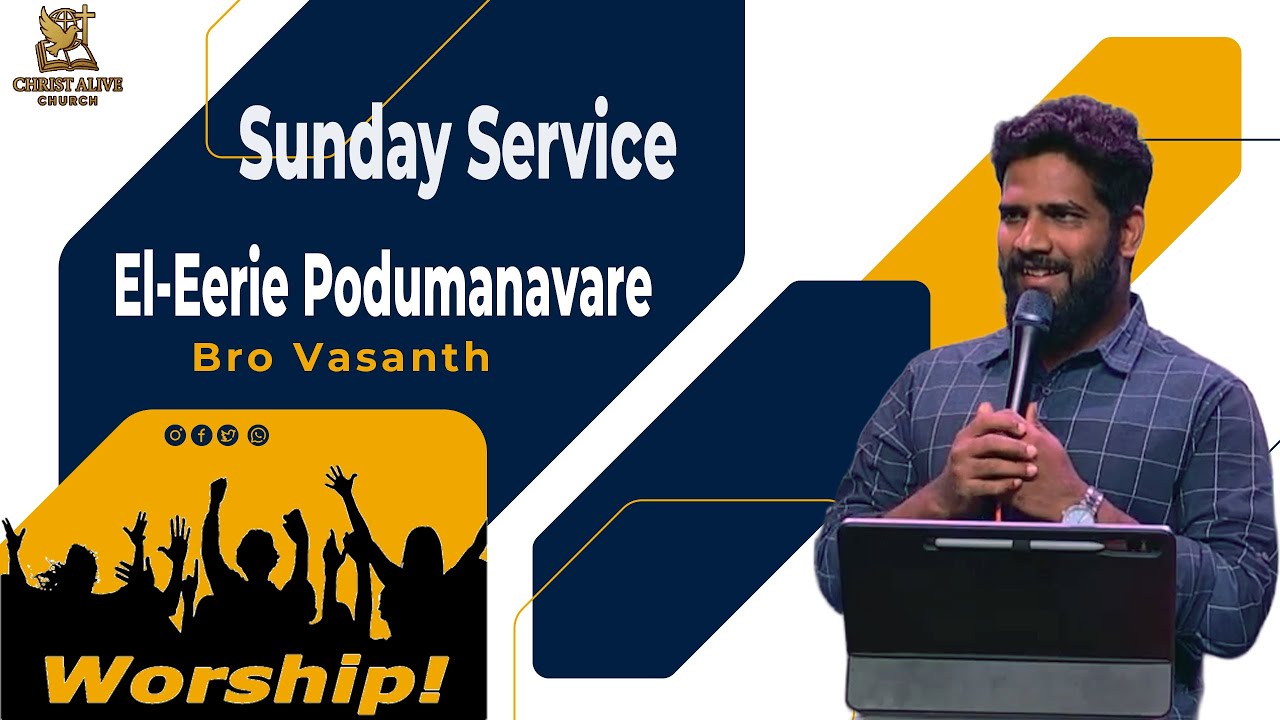 CHRIST ALIVE CHURCH

Sunday Service

El-Eerie Podumanavare

Bro Vasanth

Worship!